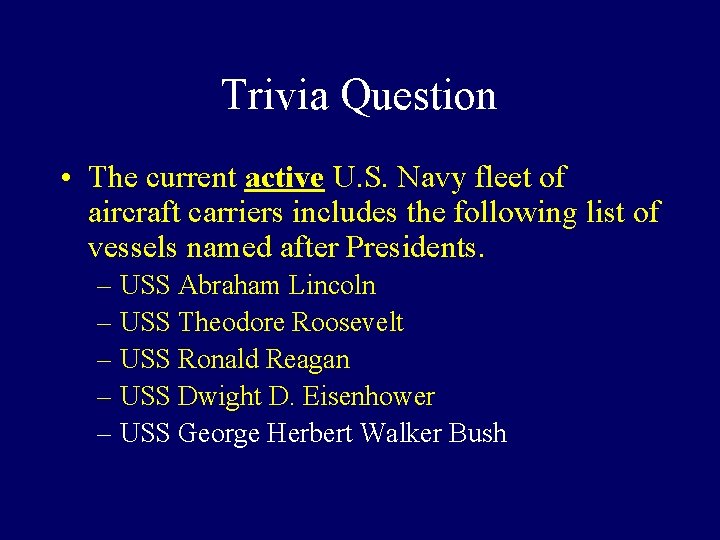 Trivia Question

• The current active U.S. Navy fleet of aircraft carriers includes the following list of vessels named after Presidents.

– USS Abraham Lincoln
– USS Theodore Roosevelt
– USS Ronald Reagan
– USS Dwight D. Eisenhower
– USS George Herbert Walker Bush